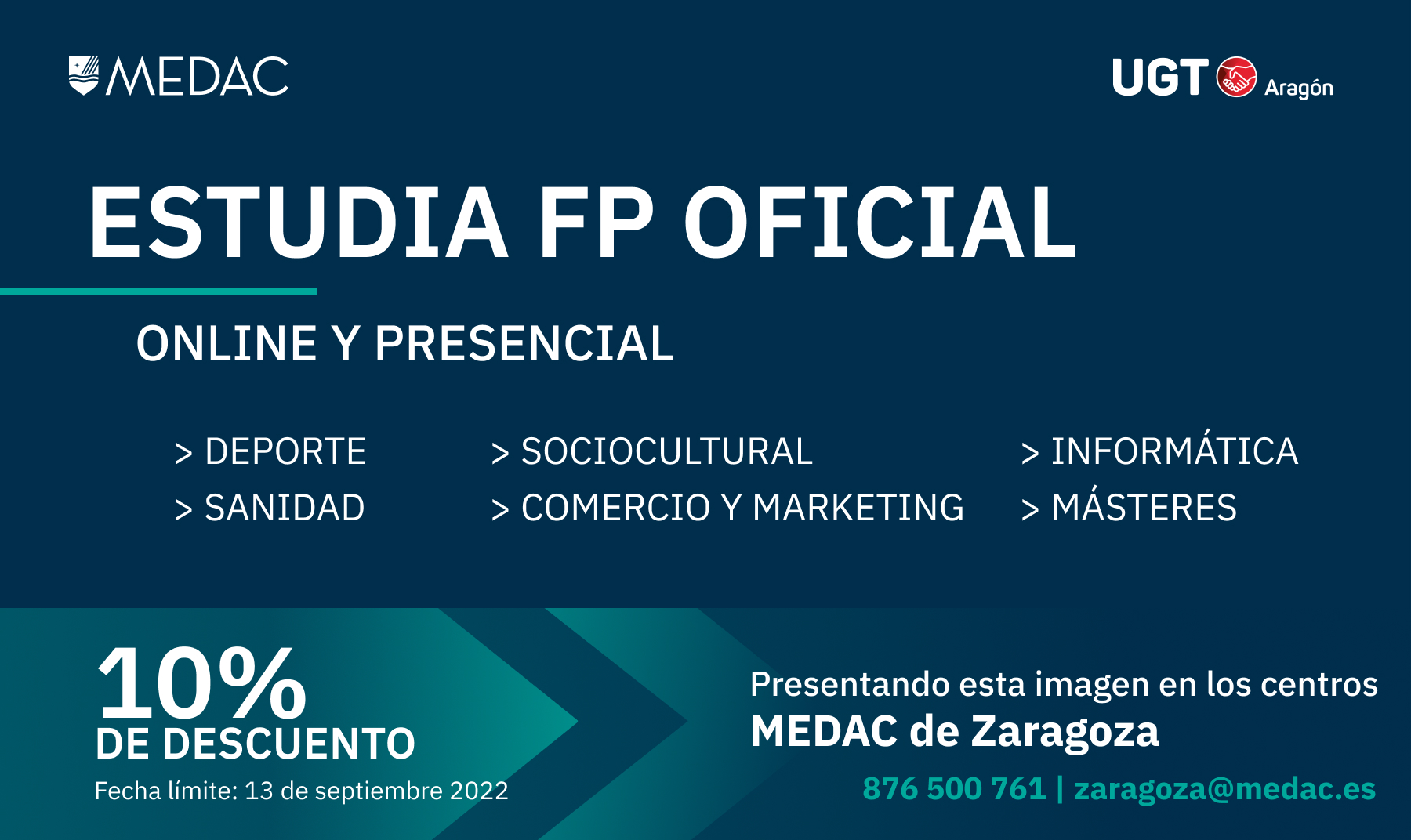 MEDAC

UGT Aragón

ESTUDIA FP OFICIAL

ONLINE Y PRESENCIAL

> DEPORTE
> SANIDAD

> SOCIOCULTURAL
> COMERCIO Y MARKETING

> INFORMÁTICA
> MÁSTERES

10%
DE DESCUENTO
Fecha límite: 13 de septiembre 2022

Presentando esta imagen en los centros
MEDAC de Zaragoza
876 500 761 | zaragoza@medac.es